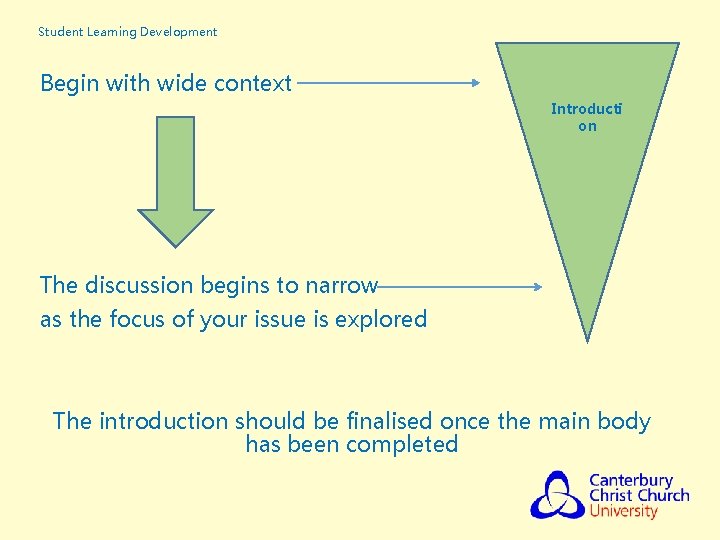 Student Learning Development

Begin with wide context

Introducti on

The discussion begins to narrow as the focus of your issue is explored

The introduction should be finalised once the main body has been completed

Canterbury Christ Church University